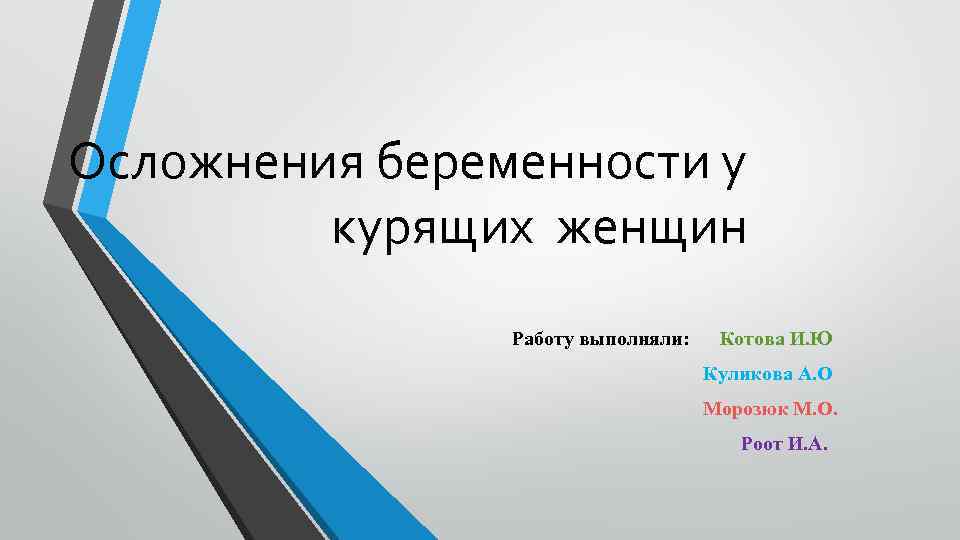 Осложнения беременности у курящих женщин

Работу выполняли: Котова И.Ю
Куликова А.О
Морозюк М.О.
Роот И.А.